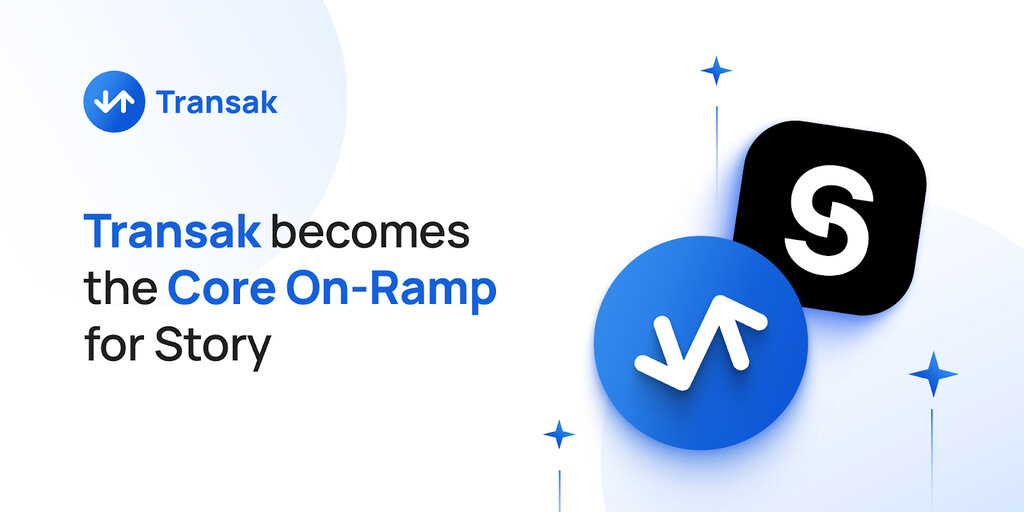 Transak

Transak becomes the Core On-Ramp for Story